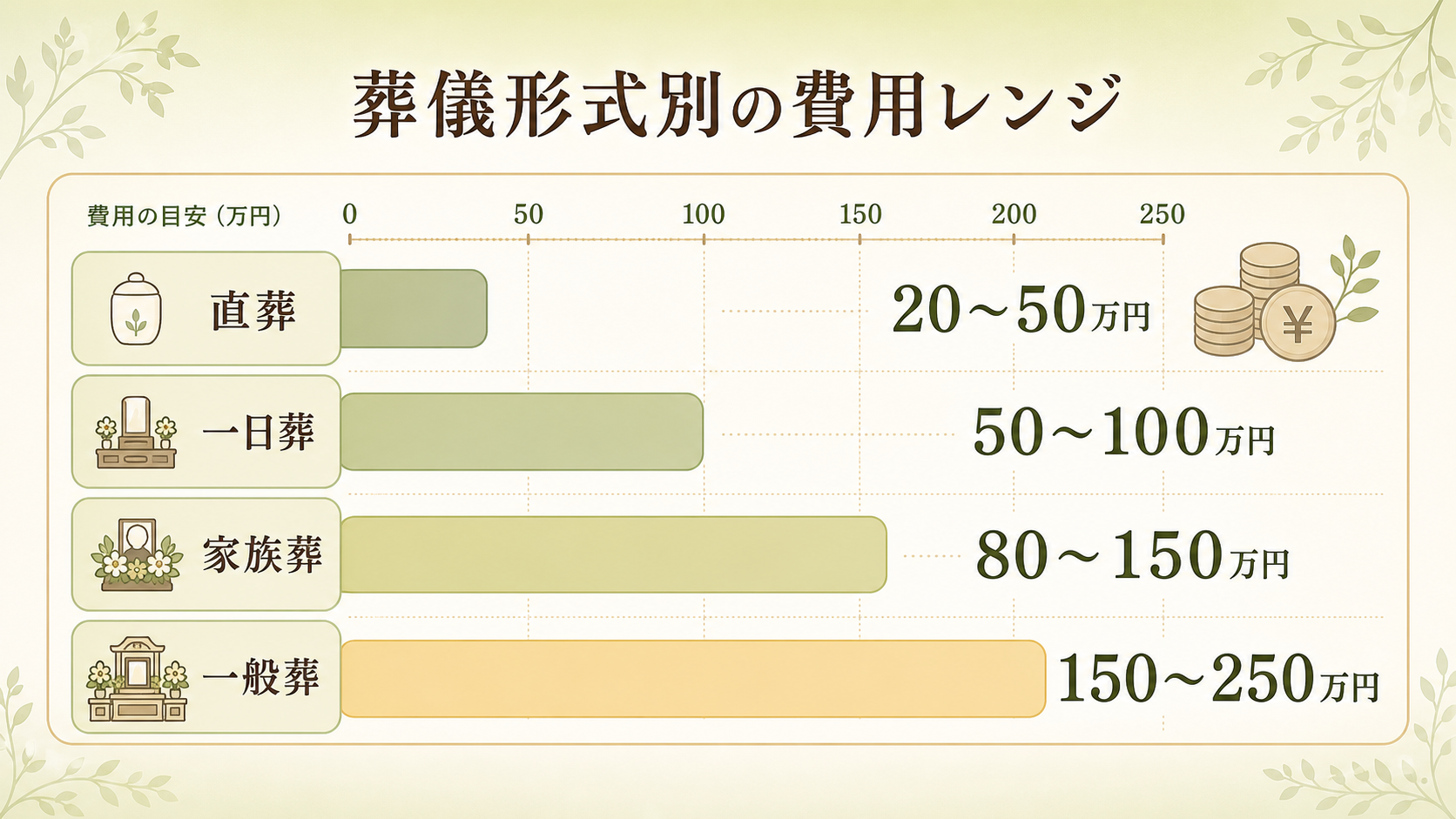 葬儀形式別の費用レンジ

費用の目安（万円）

0 50 100 150 200 250

直葬 20～50万円

一日葬 50～100万円

家族葬 80～150万円

一般葬 150～250万円

¥